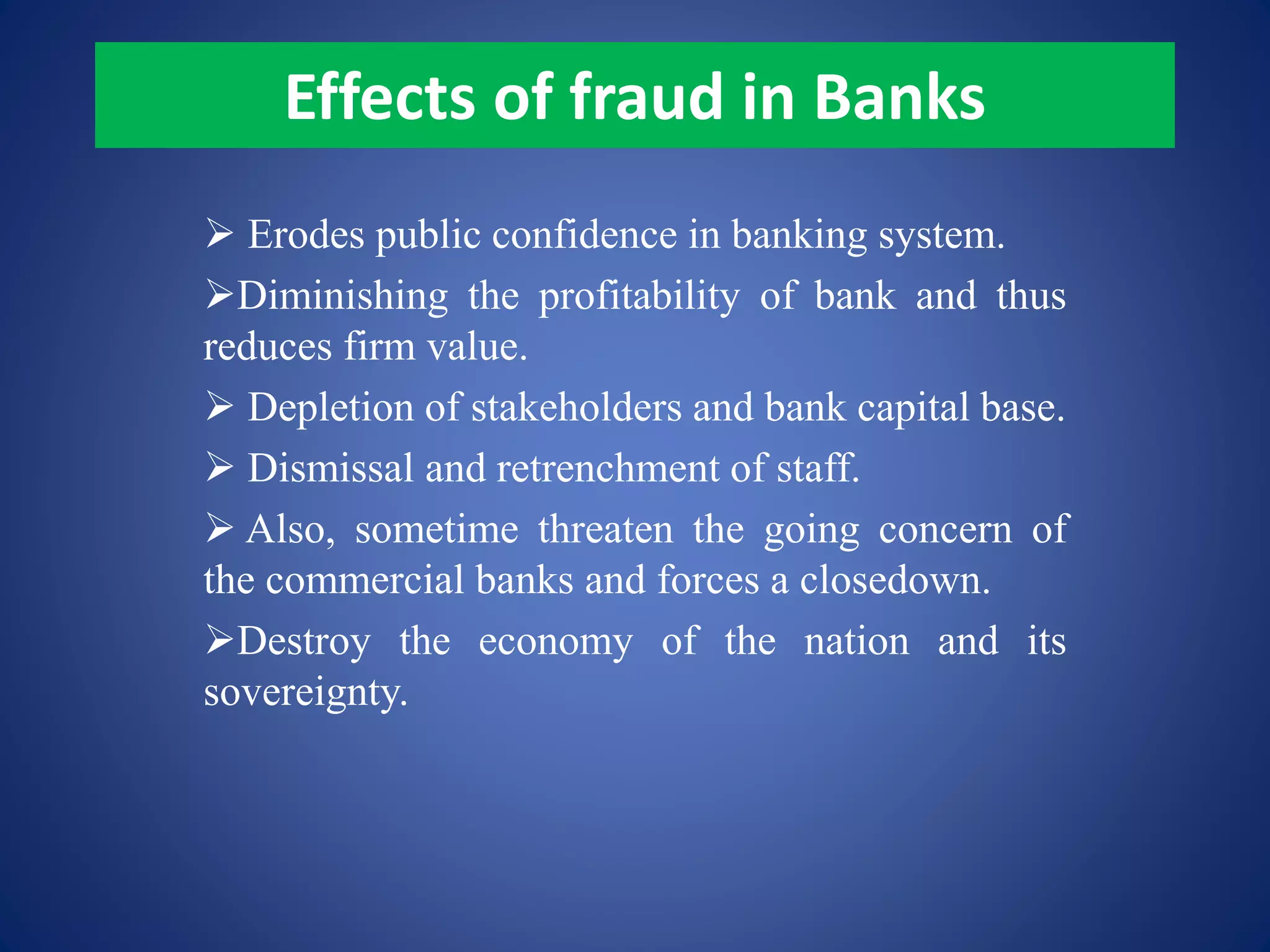 Effects of fraud in Banks

➢ Erodes public confidence in banking system.

➢Diminishing the profitability of bank and thus reduces firm value.

➢ Depletion of stakeholders and bank capital base.

➢ Dismissal and retrenchment of staff.

➢ Also, sometime threaten the going concern of the commercial banks and forces a closedown.

➢Destroy the economy of the nation and its sovereignty.